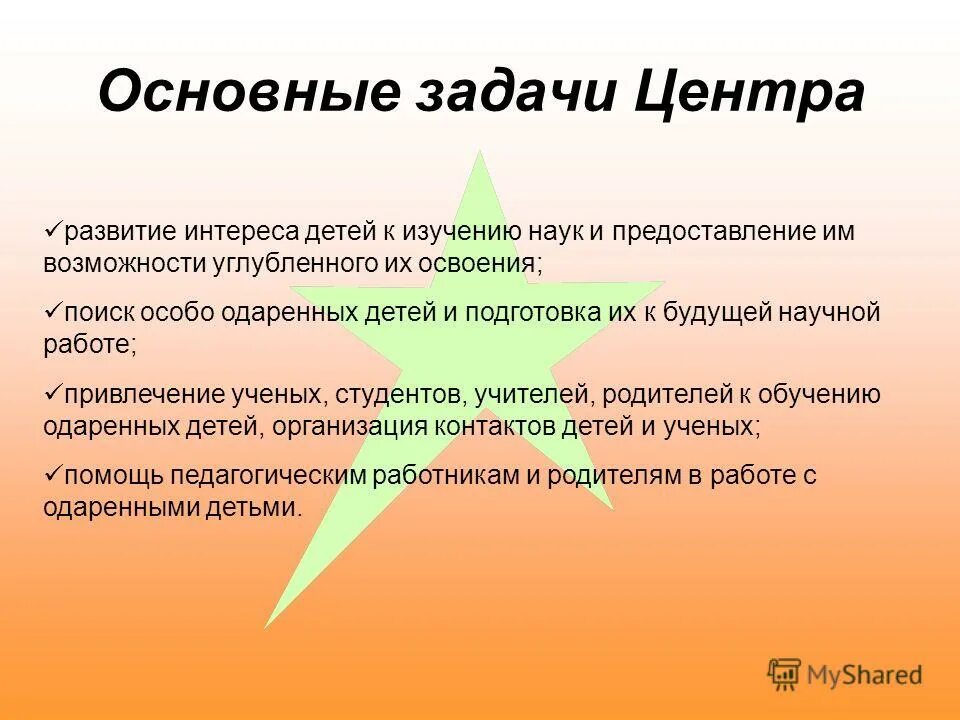 Основные задачи Центра

✓развитие интереса детей к изучению наук и предоставление им возможности углубленного их освоения;

✓поиск особо одаренных детей и подготовка их к будущей научной работе;

✓привлечение ученых, студентов, учителей, родителей к обучению одаренных детей, организация контактов детей и ученых;

✓помощь педагогическим работникам и родителям в работе с одаренными детьми.

MyShared